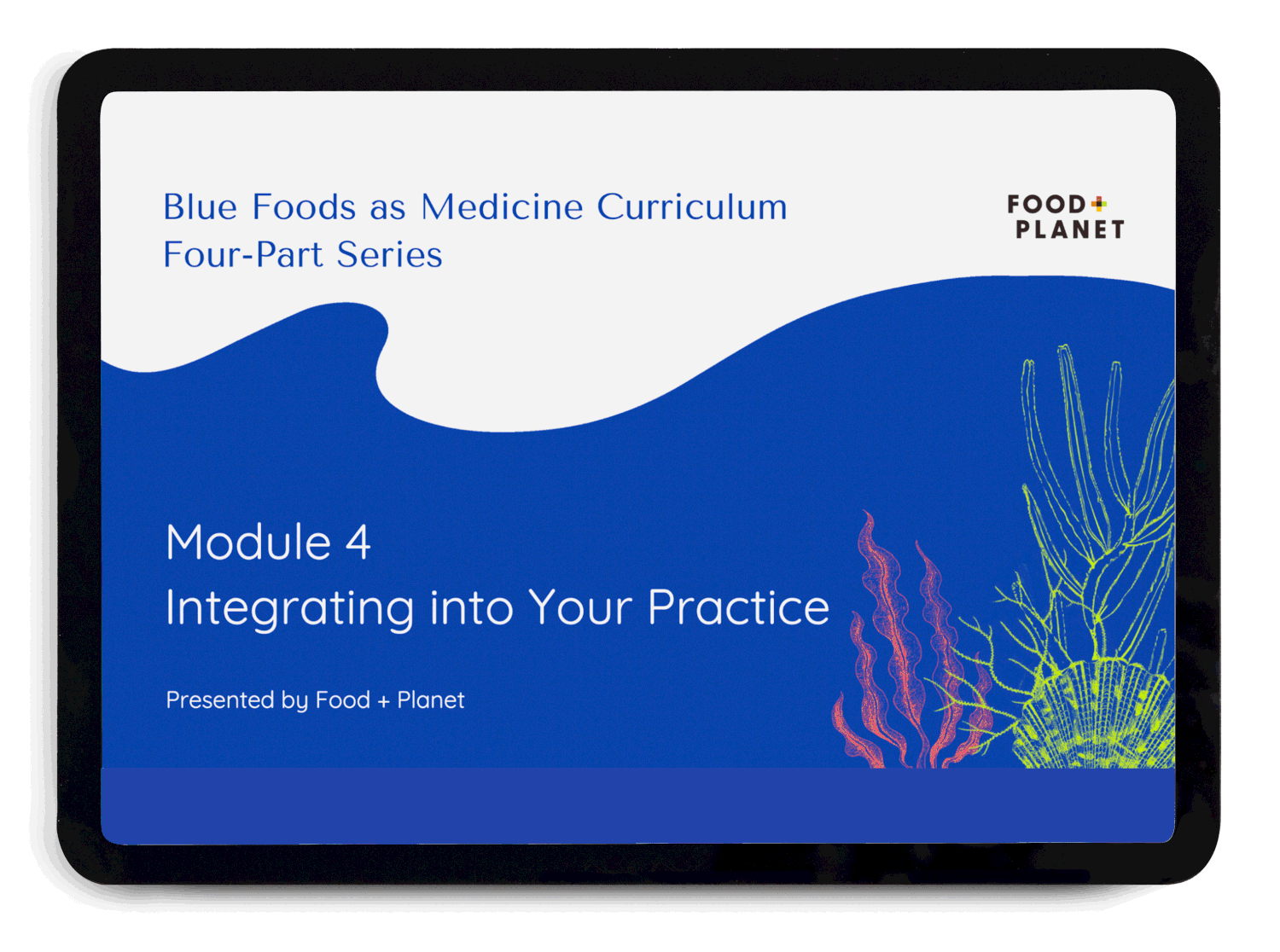 Blue Foods as Medicine Curriculum
Four-Part Series

FOOD+
PLANET

Module 4
Integrating into Your Practice

Presented by Food + Planet